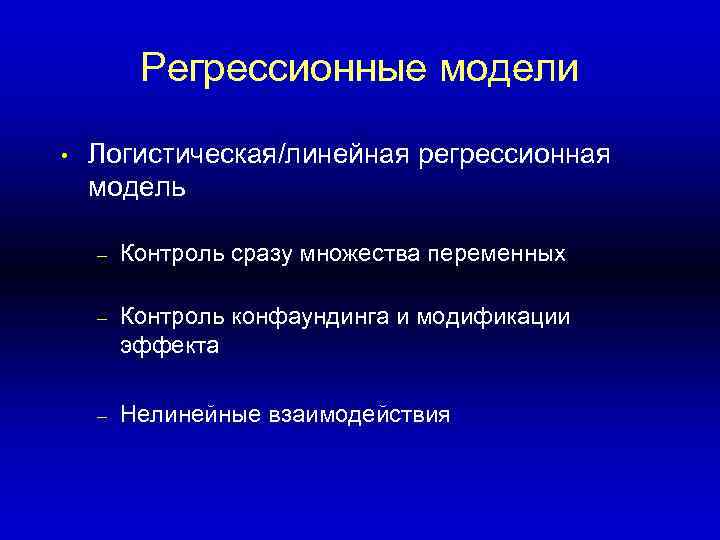 Регрессионные модели

• Логистическая/линейная регрессионная модель

– Контроль сразу множества переменных

– Контроль конфаундинга и модификации эффекта

– Нелинейные взаимодействия